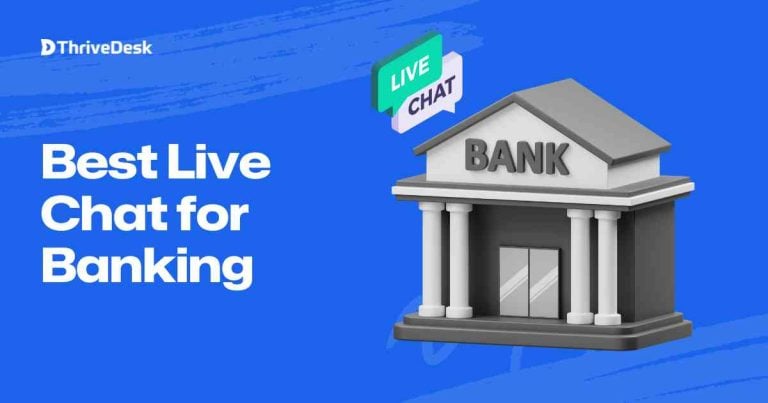 ThriveDesk

Best Live Chat for Banking

LIVE

CHAT

BANK